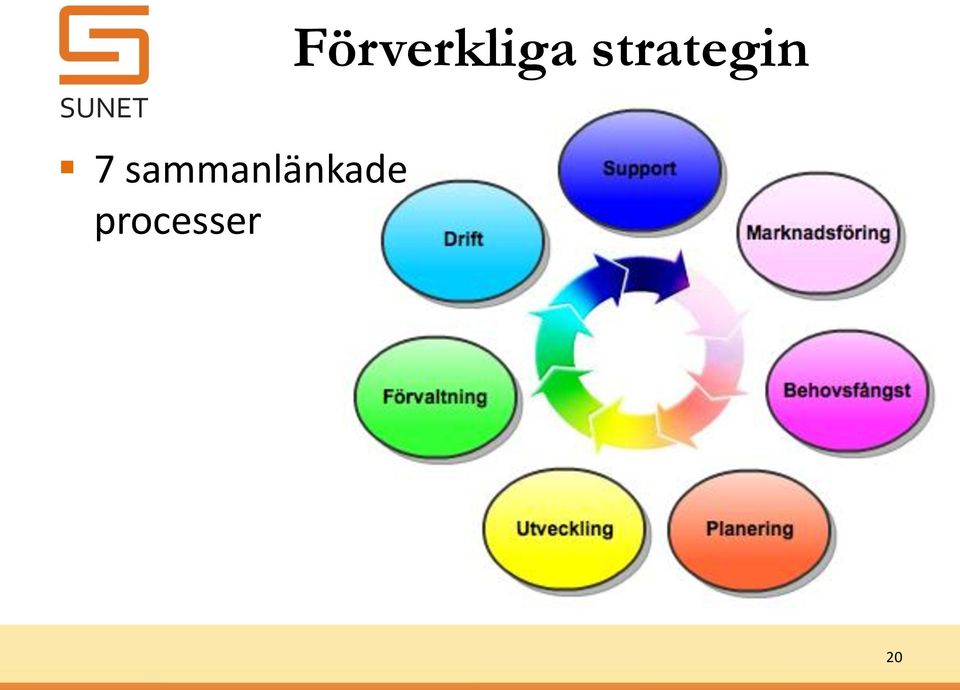 SUNET

Förverkliga strategin

▪ 7 sammanlänkade processer

Support

Marknadsföring

Behovsfångst

Planering

Utveckling

Förvaltning

Drift

20